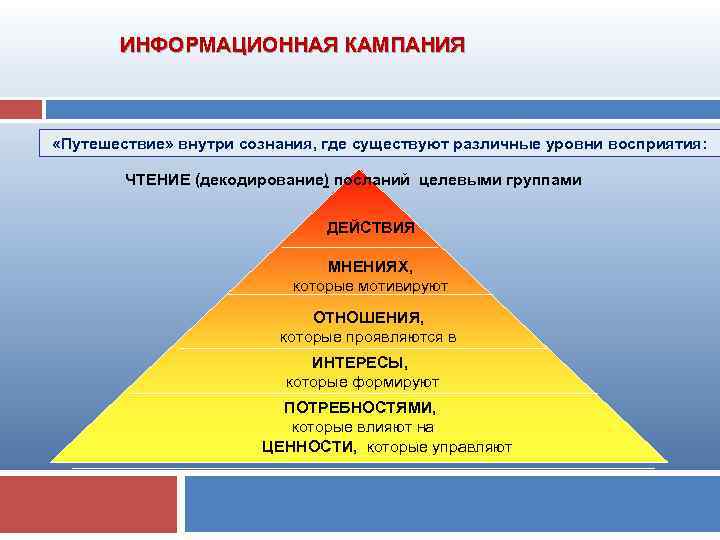 ИНФОРМАЦИОННАЯ КАМПАНИЯ

«Путешествие» внутри сознания, где существуют различные уровни восприятия:

ЧТЕНИЕ (декодирование) посланий целевыми группами

ДЕЙСТВИЯ

МНЕНИЯХ,
которые мотивируют

ОТНОШЕНИЯ,
которые проявляются в

ИНТЕРЕСЫ,
которые формируют

ПОТРЕБНОСТЯМИ,
которые влияют на
ЦЕННОСТИ, которые управляют